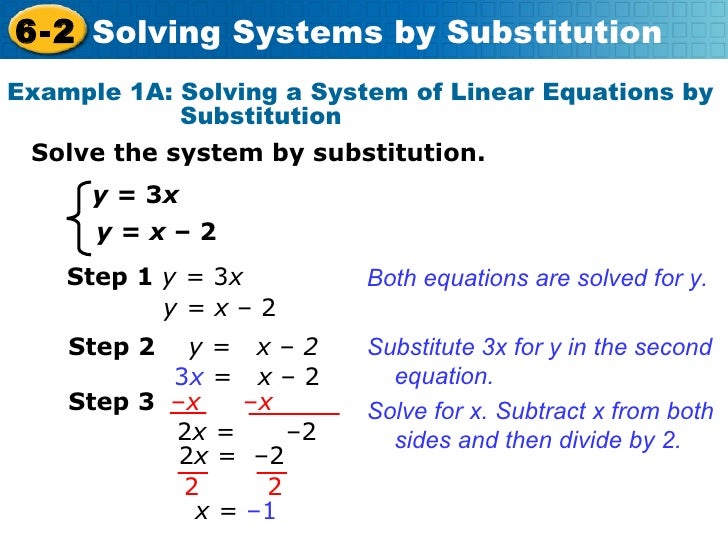 6-2 Solving Systems by Substitution

Example 1A: Solving a System of Linear Equations by Substitution

Solve the system by substitution.

$\begin{cases} y = 3x \\ y = x - 2 \end{cases}$

Step 1 $y = 3x$
$y = x - 2$

Both equations are solved for y.

Step 2 $y = x - 2$
$3x = x - 2$

Substitute 3x for y in the second equation.

Step 3 $-x \quad -x$
$2x = -2$
$\frac{2x}{2} = \frac{-2}{2}$
$x = -1$

Solve for x. Subtract x from both sides and then divide by 2.